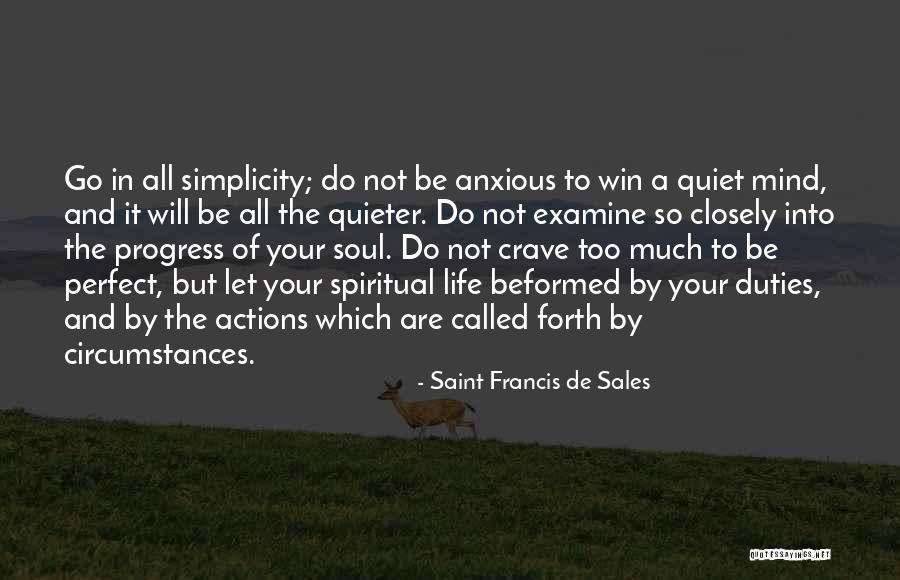 Go in all simplicity; do not be anxious to win a quiet mind, and it will be all the quieter. Do not examine so closely into the progress of your soul. Do not crave too much to be perfect, but let your spiritual life beformed by your duties, and by the actions which are called forth by circumstances.

- Saint Francis de Sales

QUOTESSAYINGS.NET